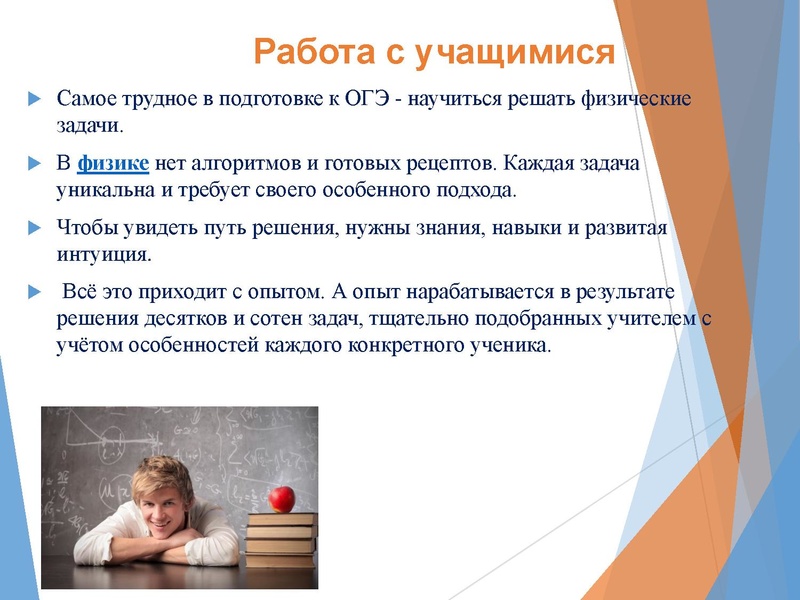 Работа с учащимися

Самое трудное в подготовке к ОГЭ - научиться решать физические задачи.

В физике нет алгоритмов и готовых рецептов. Каждая задача уникальна и требует своего особенного подхода.

Чтобы увидеть путь решения, нужны знания, навыки и развитая интуиция.

Всё это приходит с опытом. А опыт нарабатывается в результате решения десятков и сотен задач, тщательно подобранных учителем с учётом особенностей каждого конкретного ученика.